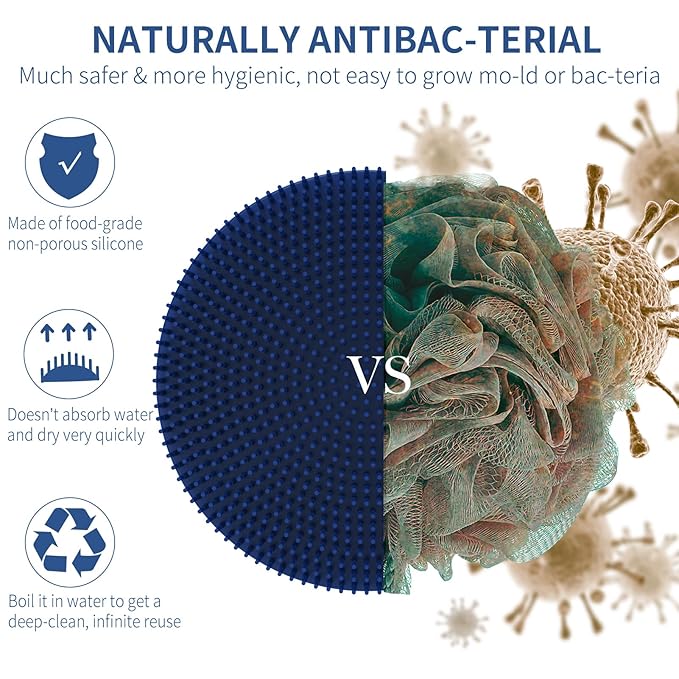 NATURALLY ANTIBAC-TERIAL

Much safer & more hygienic, not easy to grow mo-ld or bac-teria

Made of food-grade non-porous silicone

Doesn't absorb water and dry very quickly

Boil it in water to get a deep-clean, infinite reuse

VS